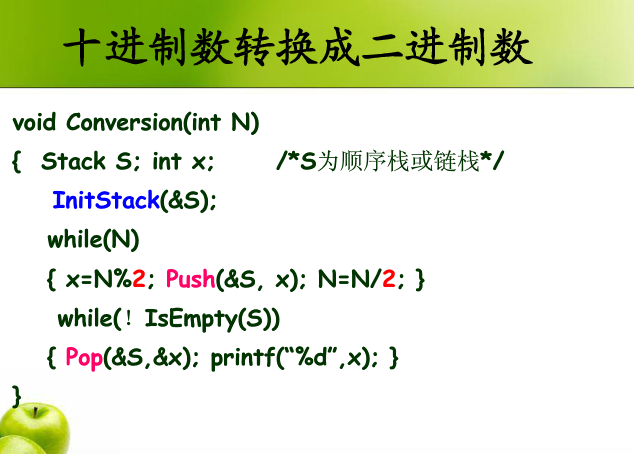 十进制数转换成二进制数

void Conversion(int N)
{ Stack S; int x; /*S为顺序栈或链栈*/
InitStack(&S);
while(N)
{ x=N%2; Push(&S, x); N=N/2; }
while(! IsEmpty(S))
{ Pop(&S,&x); printf(“%d”,x); }
}